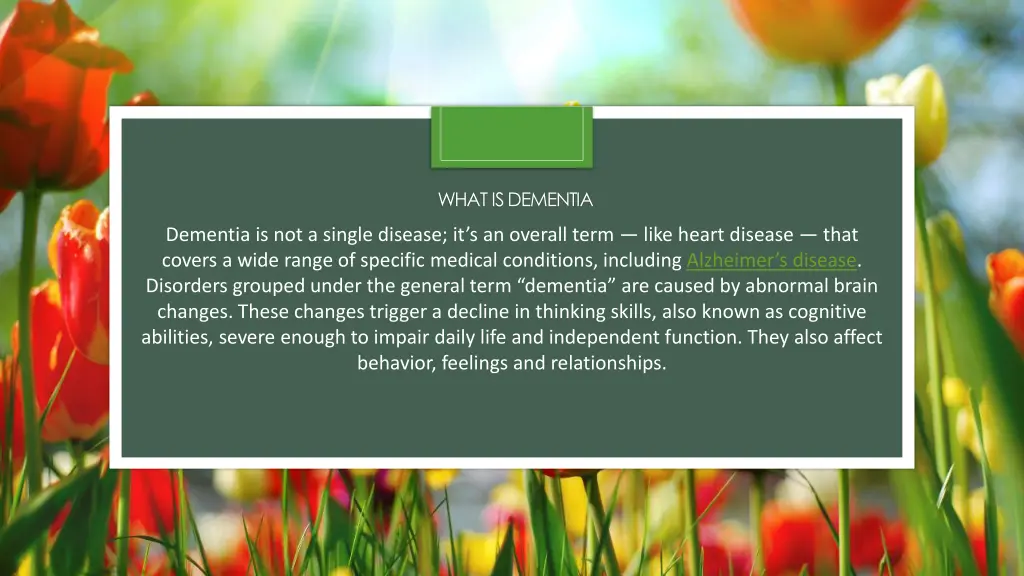 WHAT IS DEMENTIA

Dementia is not a single disease; it’s an overall term — like heart disease — that covers a wide range of specific medical conditions, including Alzheimer’s disease. Disorders grouped under the general term “dementia” are caused by abnormal brain changes. These changes trigger a decline in thinking skills, also known as cognitive abilities, severe enough to impair daily life and independent function. They also affect behavior, feelings and relationships.